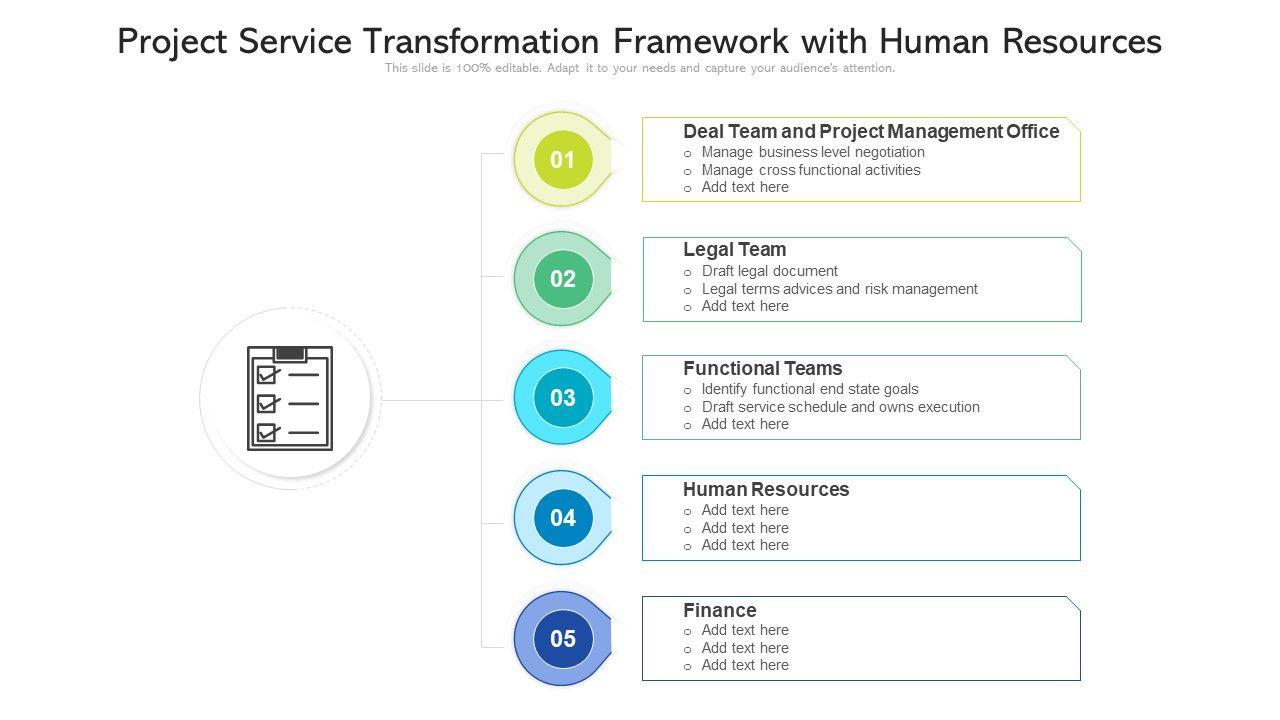 Project Service Transformation Framework with Human Resources

This slide is 100% editable. Adapt it to your needs and capture your audience's attention.

01

Deal Team and Project Management Office
o Manage business level negotiation
o Manage cross functional activities
o Add text here

02

Legal Team
o Draft legal document
o Legal terms advices and risk management
o Add text here

03

Functional Teams
o Identify functional end state goals
o Draft service schedule and owns execution
o Add text here

04

Human Resources
o Add text here
o Add text here
o Add text here

05

Finance
o Add text here
o Add text here
o Add text here